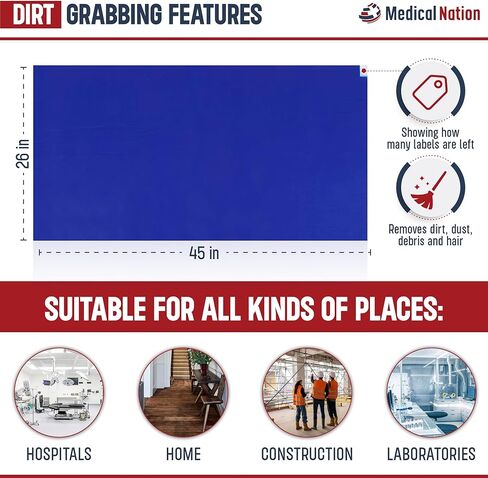 DIRT GRABBING FEATURES

Medical Nation

26 in

45 in

Showing how many labels are left

Removes dirt, dust, debris and hair

SUITABLE FOR ALL KINDS OF PLACES:

HOSPITALS

HOME

CONSTRUCTION

LABORATORIES